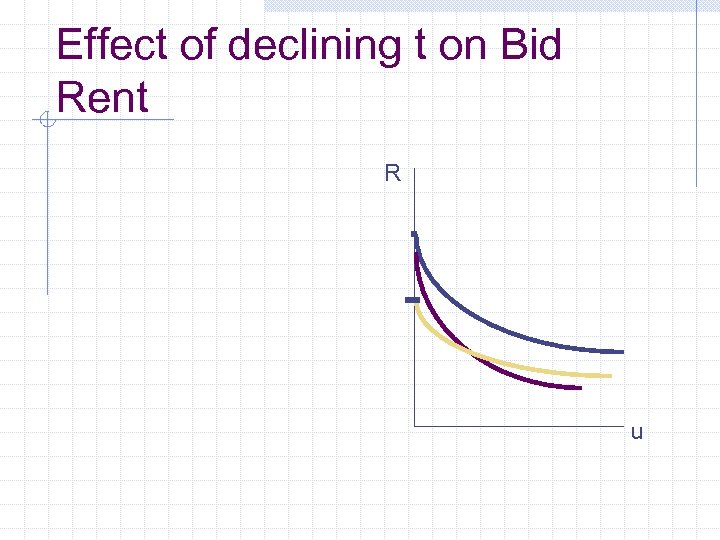 Effect of declining t on Bid Rent

R

u